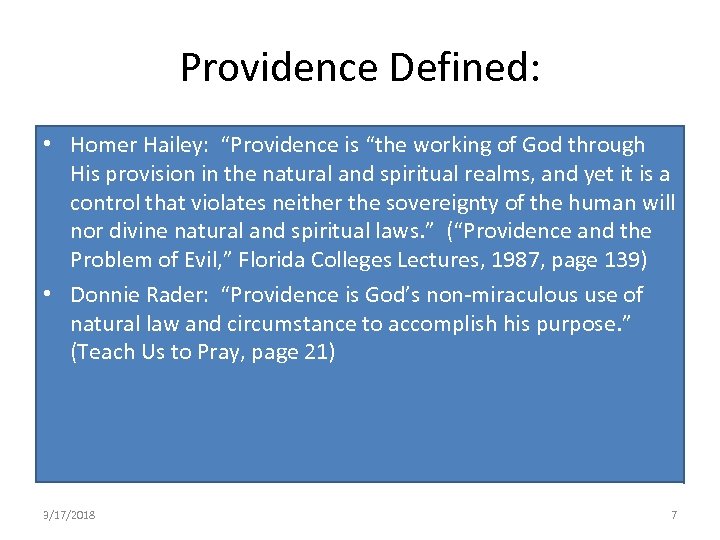 Providence Defined:

• Homer Hailey: “Providence is “the working of God through His provision in the natural and spiritual realms, and yet it is a control that violates neither the sovereignty of the human will nor divine natural and spiritual laws.” (“Providence and the Problem of Evil,” Florida Colleges Lectures, 1987, page 139)

• Donnie Rader: “Providence is God’s non-miraculous use of natural law and circumstance to accomplish his purpose.” (Teach Us to Pray, page 21)

3/17/2018

7